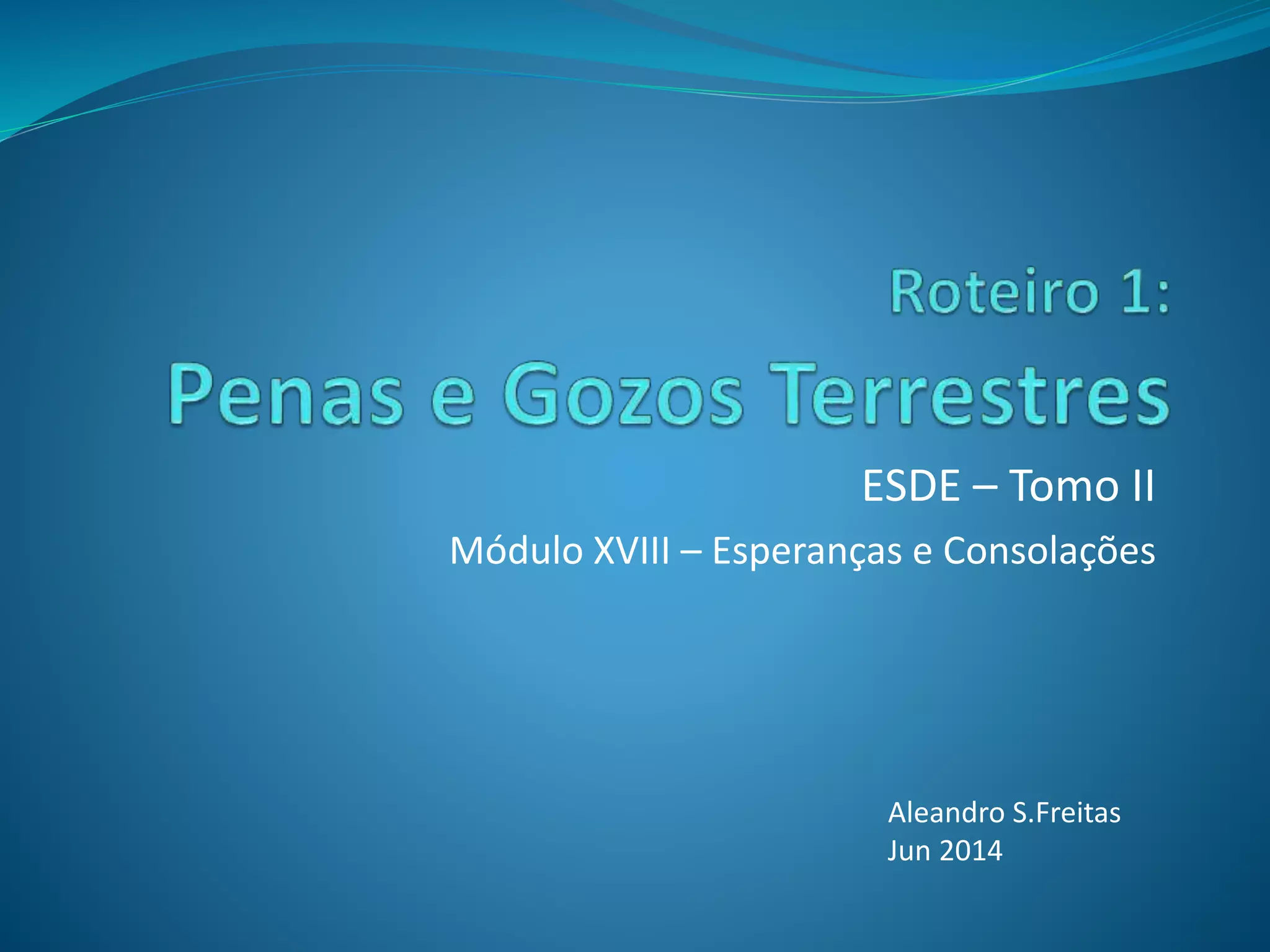 Roteiro 1:
Penas e Gozos Terrestres

ESDE – Tomo II

Módulo XVIII – Esperanças e Consolações

Aleandro S.Freitas
Jun 2014